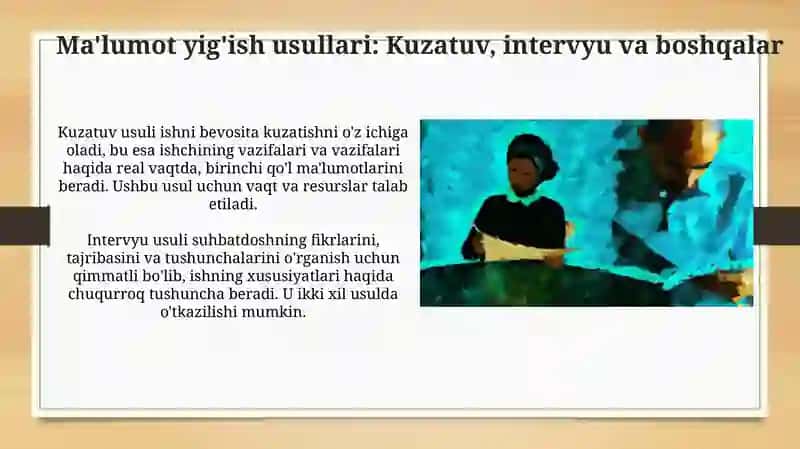 Ma'lumot yig'ish usullari: Kuzatuv, intervyu va boshqalar

Kuzatuv usuli ishni bevosita kuzatishni o'z ichiga oladi, bu esa ishchining vazifalari va vazifalari haqida real vaqtda, birinchi qo'l ma'lumotlarini beradi. Ushbu usul uchun vaqt va resurslar talab etiladi.

Intervyu usuli suhbatdoshning fikrlarini, tajribasini va tushunchalarini o'rganish uchun qimmatli bo'lib, ishning xususiyatlari haqida chuqurroq tushuncha beradi. U ikki xil usulda o'tkazilishi mumkin.